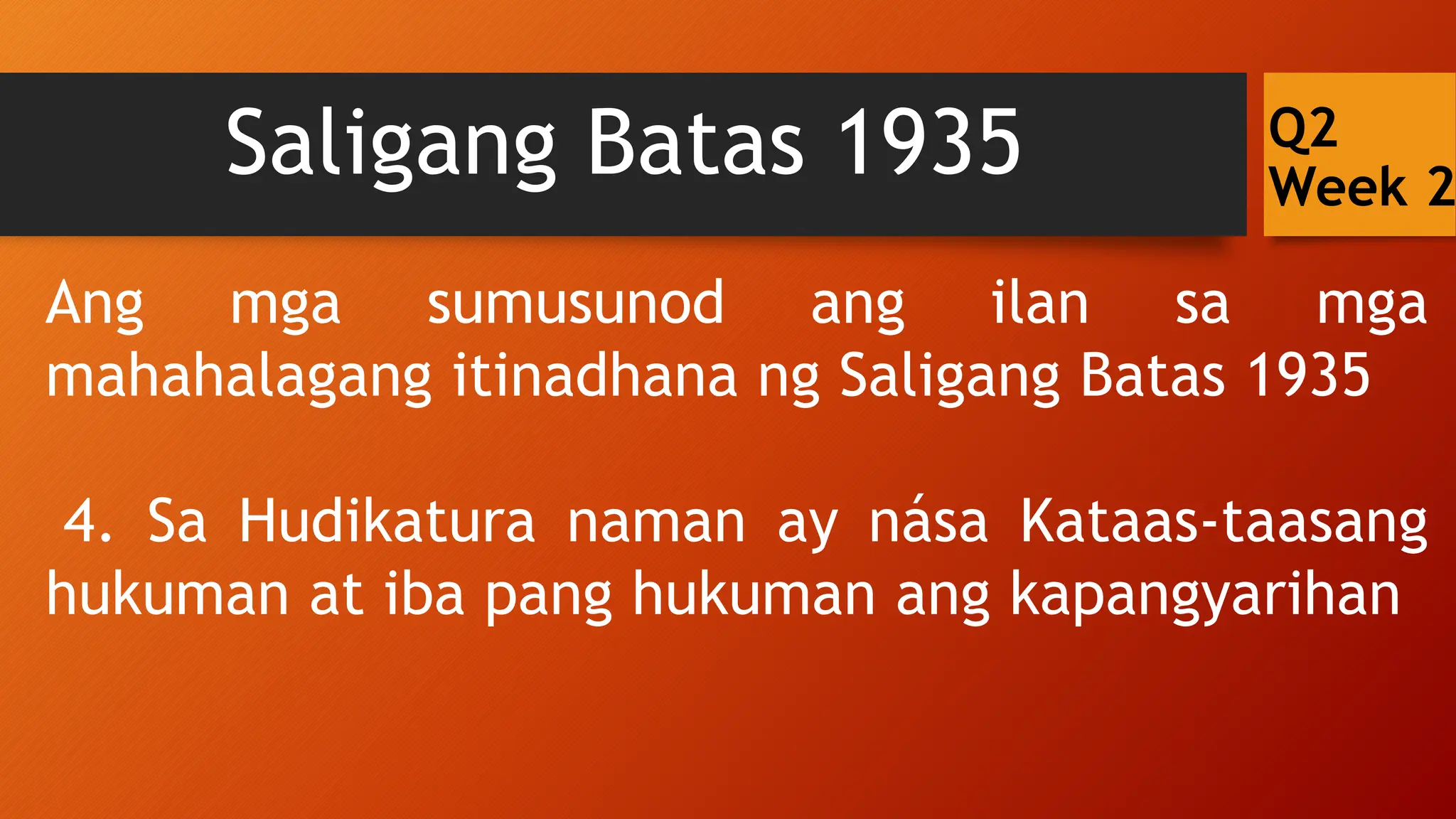 Saligang Batas 1935

Q2
Week 2

Ang mga sumusunod ang ilan sa mga mahahalagang itinadhana ng Saligang Batas 1935

4. Sa Hudikatura naman ay nása Kataas-taasang hukuman at iba pang hukuman ang kapangyarihan